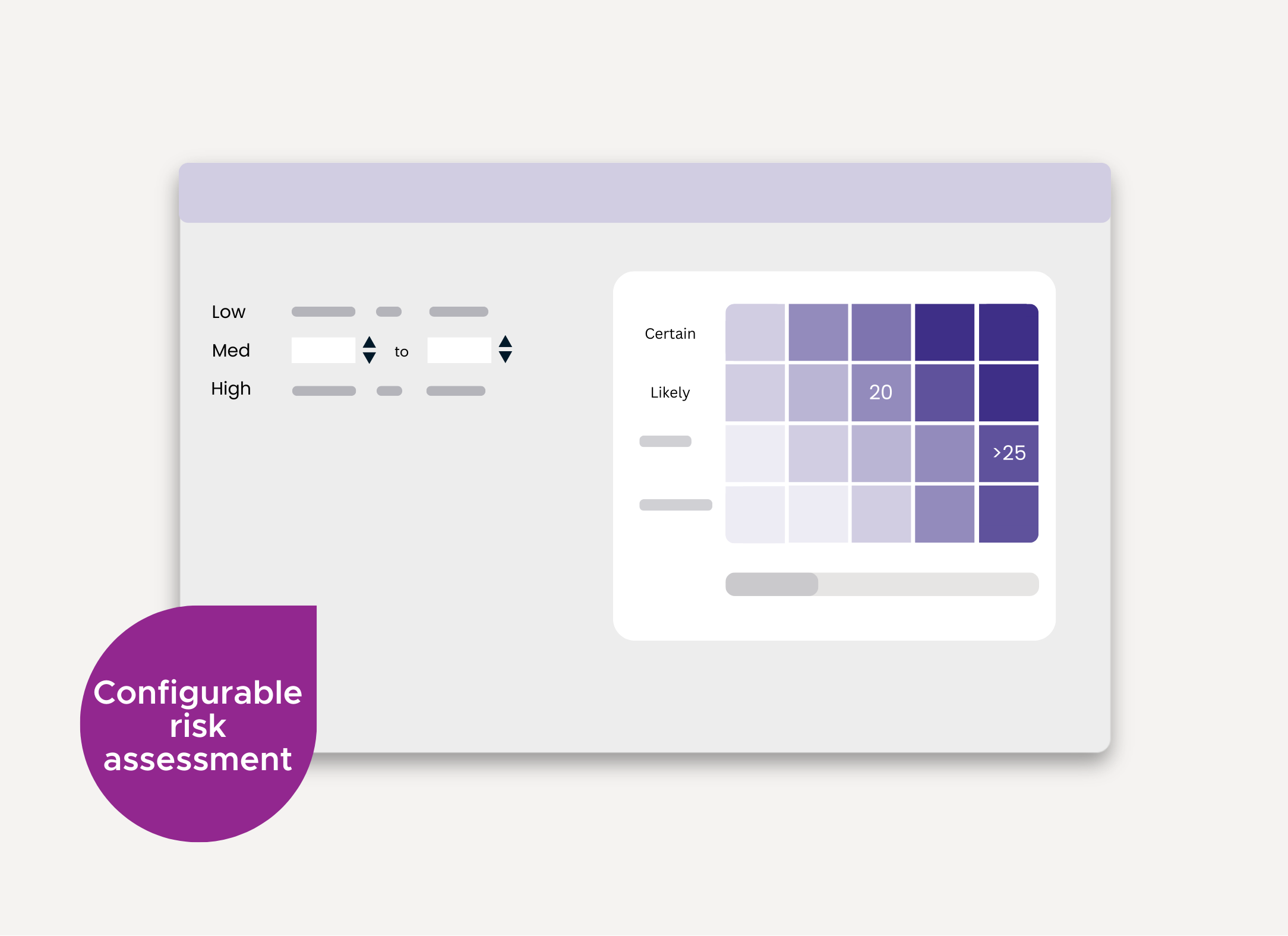 Low

Med to

High

Certain

Likely

20

>25

Configurable risk assessment